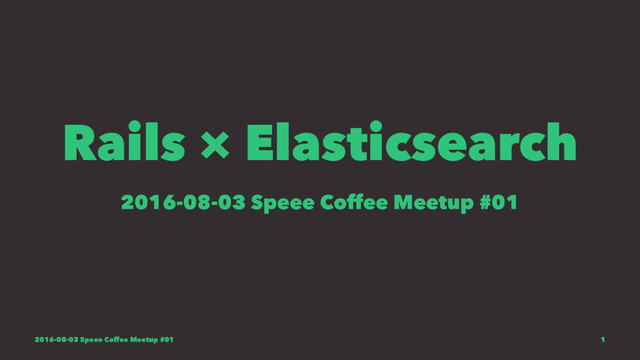 Rails × Elasticsearch

2016-08-03 Speee Coffee Meetup #01

2016-08-03 Speee Coffee Meetup #01

1